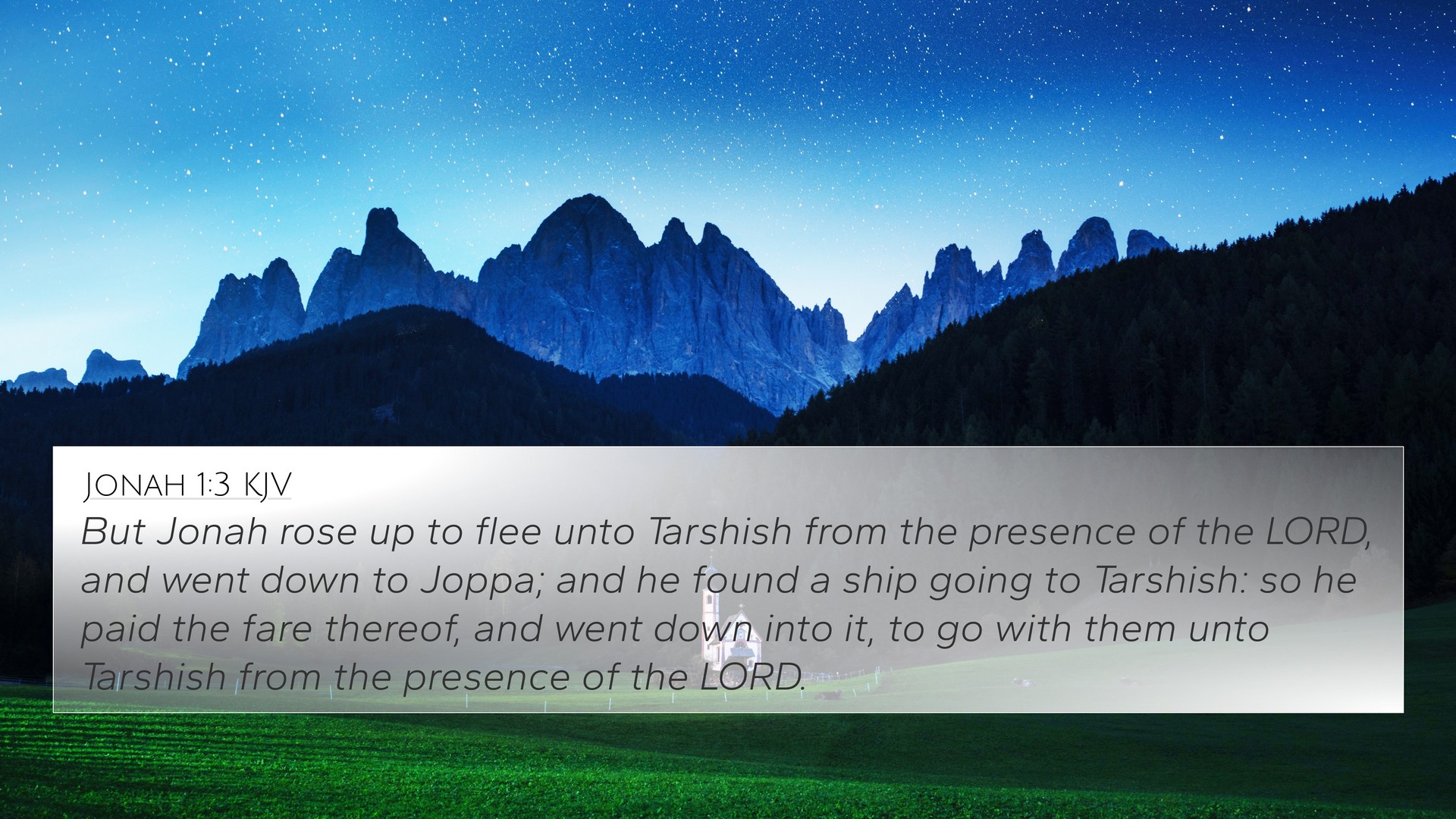 Jonah 1:3 KJV

But Jonah rose up to flee unto Tarshish from the presence of the LORD, and went down to Joppa; and he found a ship going to Tarshish: so he paid the fare thereof, and went down into it, to go with them unto Tarshish from the presence of the LORD.